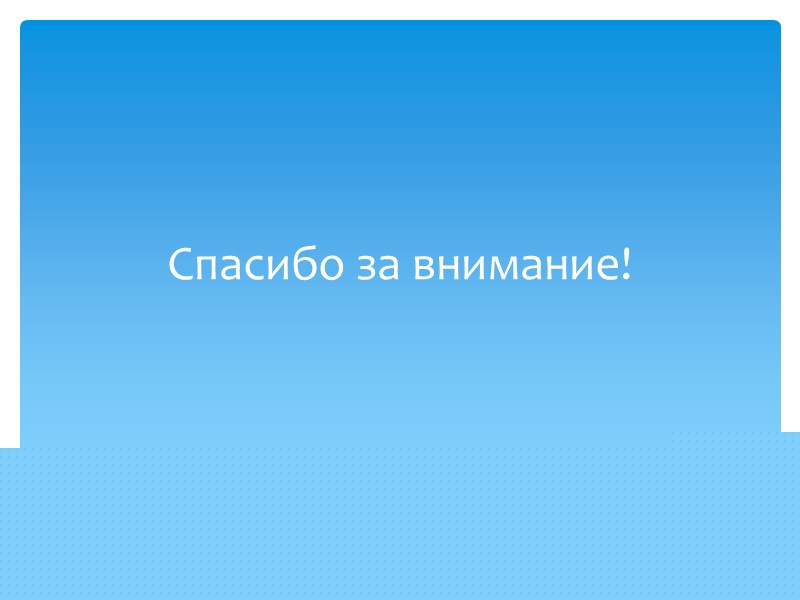 Спасибо за внимание!